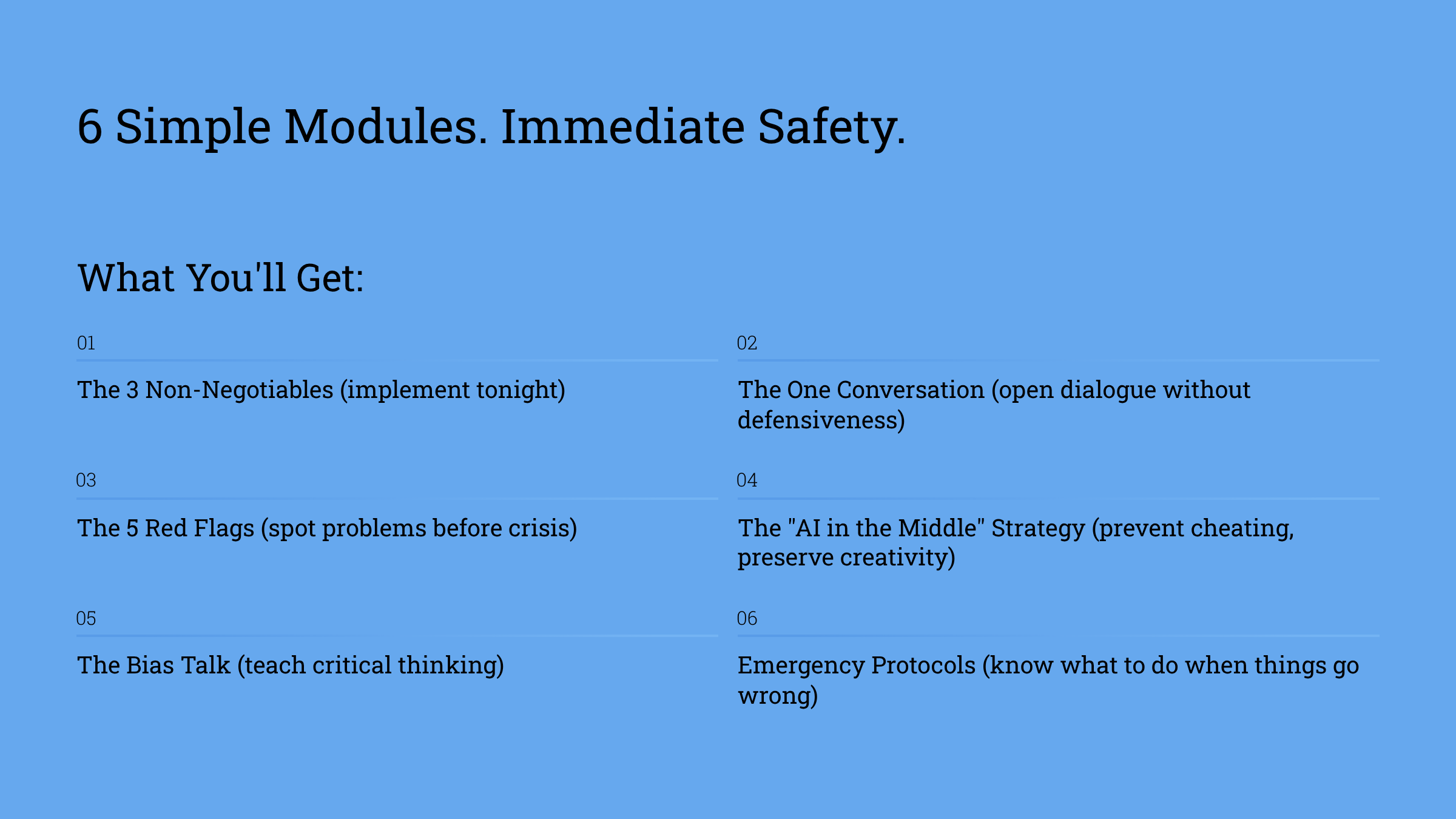 6 Simple Modules. Immediate Safety.

What You'll Get:

01

The 3 Non-Negotiables (implement tonight)

02

The One Conversation (open dialogue without defensiveness)

03

The 5 Red Flags (spot problems before crisis)

04

The "AI in the Middle" Strategy (prevent cheating, preserve creativity)

05

The Bias Talk (teach critical thinking)

06

Emergency Protocols (know what to do when things go wrong)